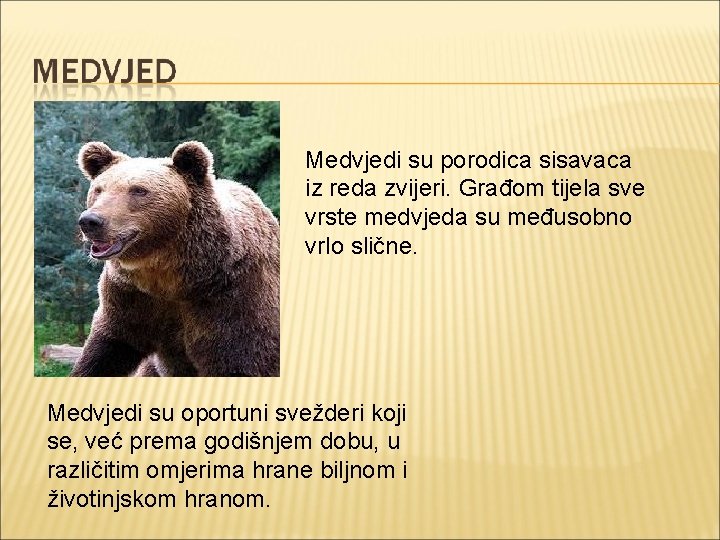 MEDVJED

Medvjedi su porodica sisavaca iz reda zvijeri. Građom tijela sve vrste medvjeda su međusobno vrlo slične.

Medvjedi su oportuni svežderi koji se, već prema godišnjem dobu, u različitim omjerima hrane biljnom i životinjskom hranom.